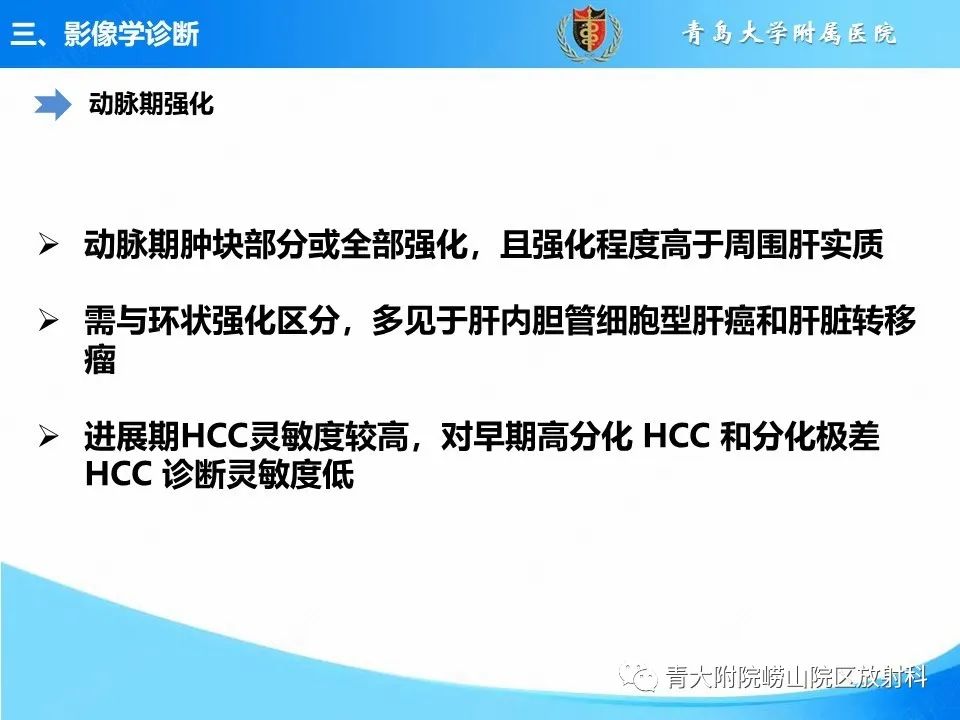 三、影像学诊断

青島大学附属医院

动脉期强化

➢ 动脉期肿块部分或全部强化，且强化程度高于周围肝实质

➢ 需与环状强化区分，多见于肝内胆管细胞型肝癌和肝脏转移瘤

➢ 进展期HCC灵敏度较高，对早期高分化 HCC 和分化极差 HCC 诊断灵敏度低

青大附院崂山院区放射科